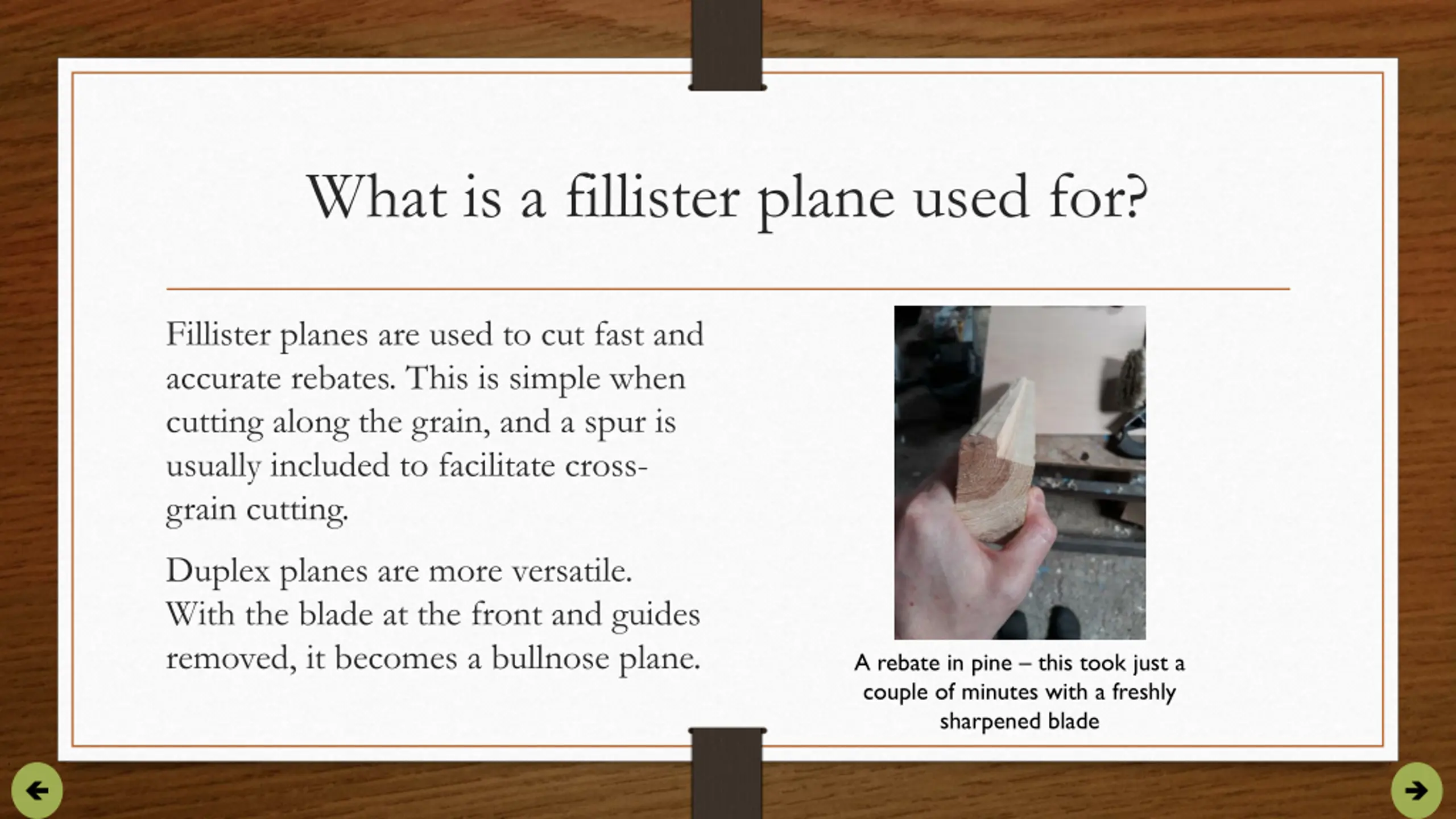 What is a fillister plane used for?

Fillister planes are used to cut fast and accurate rebates. This is simple when cutting along the grain, and a spur is usually included to facilitate cross-grain cutting.

Duplex planes are more versatile. With the blade at the front and guides removed, it becomes a bullnose plane.

A rebate in pine – this took just a couple of minutes with a freshly sharpened blade